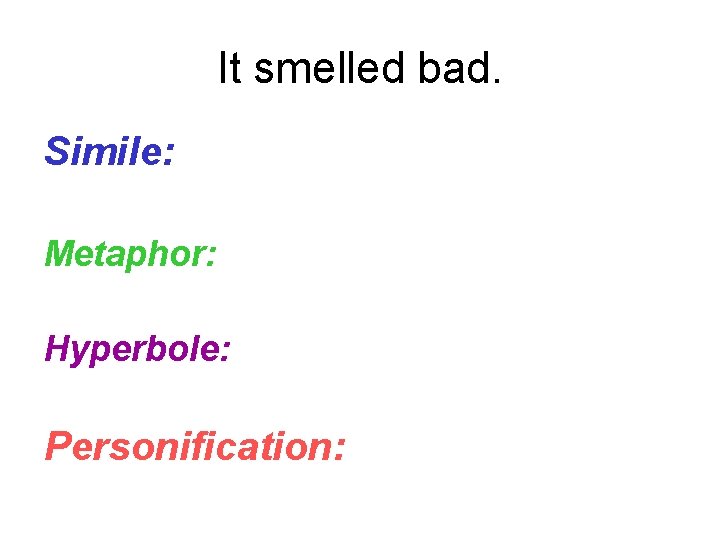 It smelled bad.

Simile:

Metaphor:

Hyperbole:

Personification: